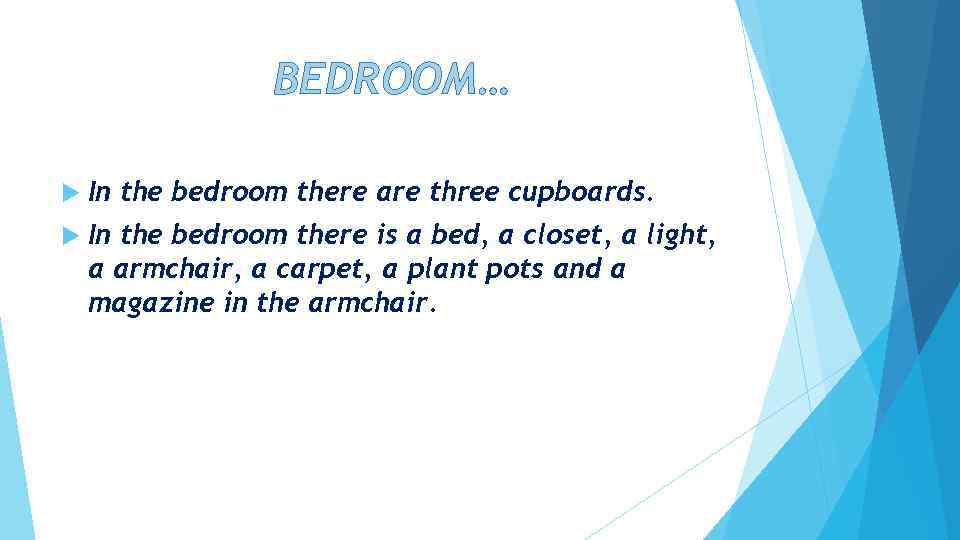 BEDROOM…

In the bedroom there are three cupboards.

In the bedroom there is a bed, a closet, a light, a armchair, a carpet, a plant pots and a magazine in the armchair.